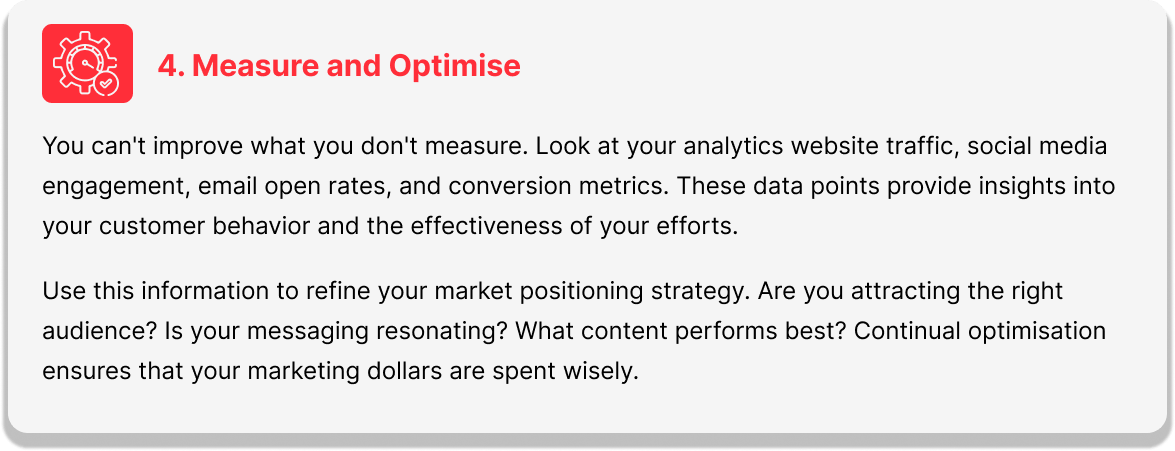 4. Measure and Optimise

You can't improve what you don't measure. Look at your analytics website traffic, social media engagement, email open rates, and conversion metrics. These data points provide insights into your customer behavior and the effectiveness of your efforts.

Use this information to refine your market positioning strategy. Are you attracting the right audience? Is your messaging resonating? What content performs best? Continual optimisation ensures that your marketing dollars are spent wisely.